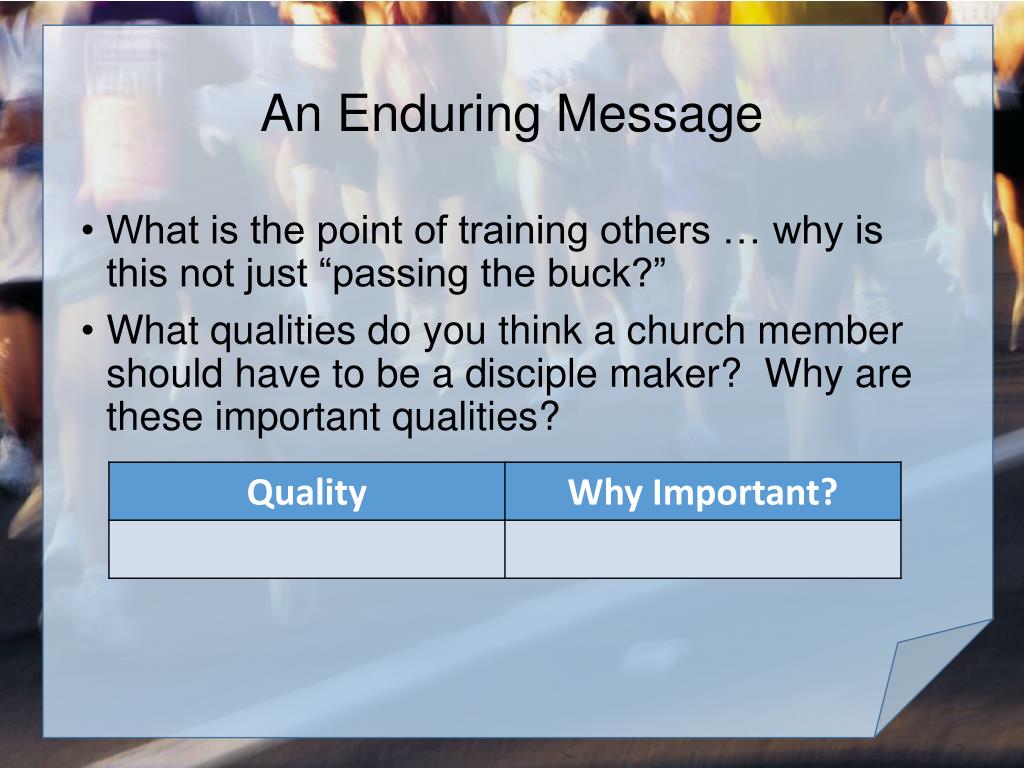 An Enduring Message

• What is the point of training others … why is this not just “passing the buck?”

• What qualities do you think a church member should have to be a disciple maker?  Why are these important qualities?

| Quality | Why Important? |
|---|---|
| | |